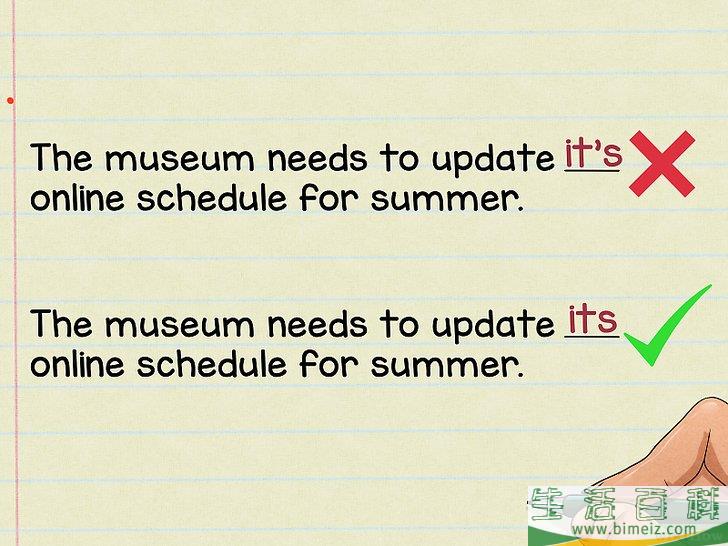 The museum needs to update it's online schedule for summer.

The museum needs to update its online schedule for summer.

生活百科
www.bimeiz.com